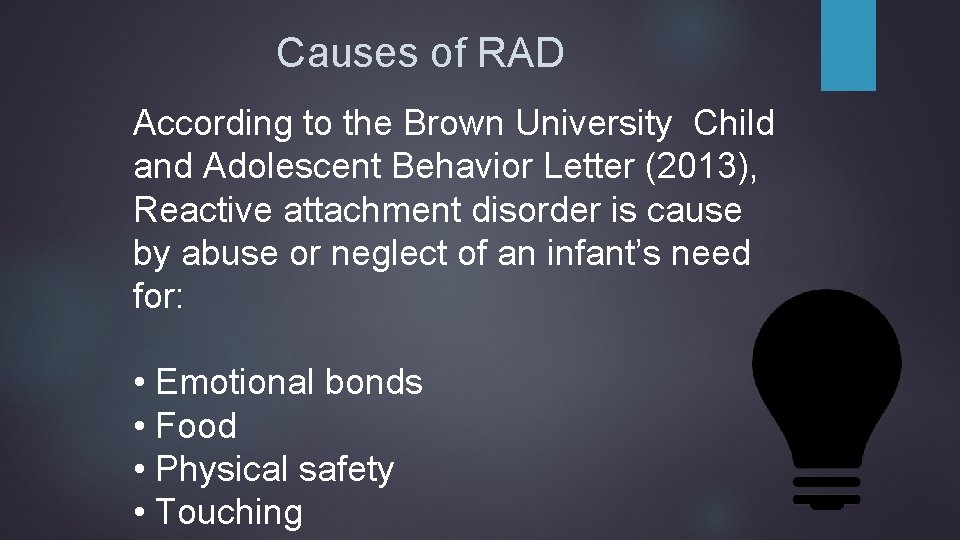 Causes of RAD

According to the Brown University Child and Adolescent Behavior Letter (2013), Reactive attachment disorder is cause by abuse or neglect of an infant's need for:

• Emotional bonds
• Food
• Physical safety
• Touching